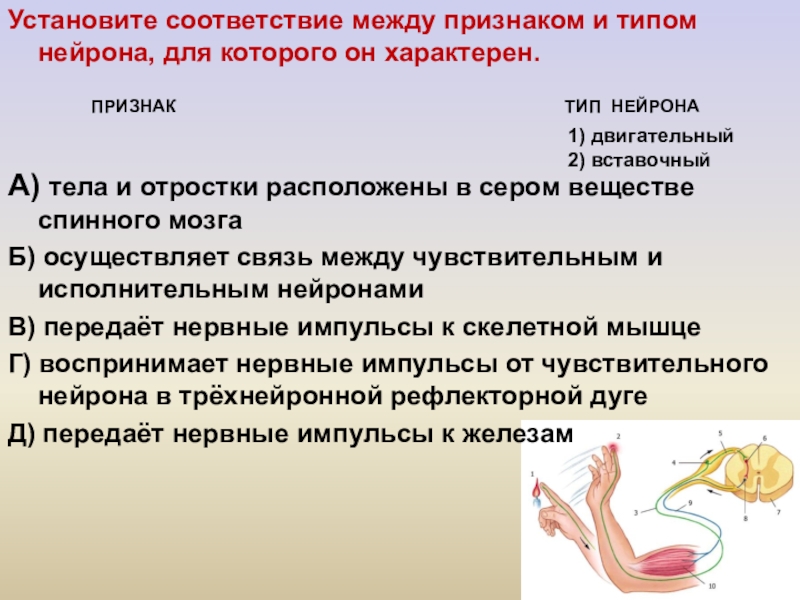 Установите соответствие между признаком и типом нейрона, для которого он характерен.

ПРИЗНАК

ТИП НЕЙРОНА

1) двигательный
2) вставочный

А) тела и отростки расположены в сером веществе спинного мозга
Б) осуществляет связь между чувствительным и исполнительным нейронами
В) передаёт нервные импульсы к скелетной мышце
Г) воспринимает нервные импульсы от чувствительного нейрона в трёхнейронной рефлекторной дуге
Д) передаёт нервные импульсы к железам

1
2
3
4
5
6
7
8
9
10